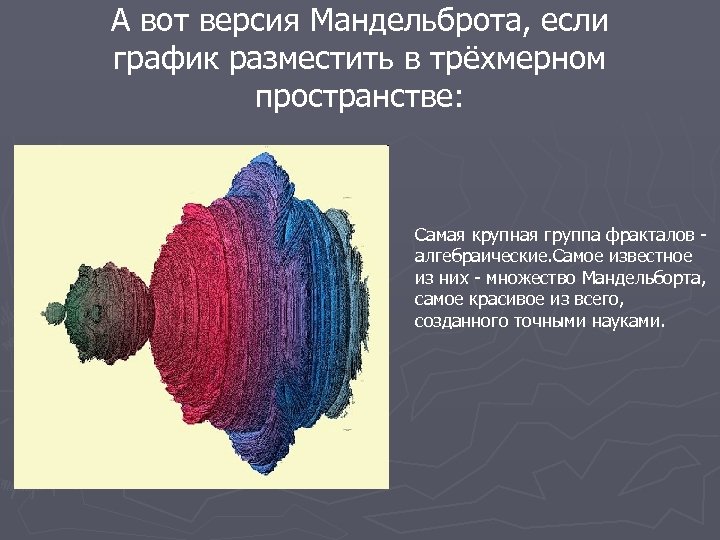 А вот версия Мандельброта, если график разместить в трёхмерном пространстве:

Самая крупная группа фракталов - алгебраические.Самое известное из них - множество Мандельборта, самое красивое из всего, созданного точными науками.